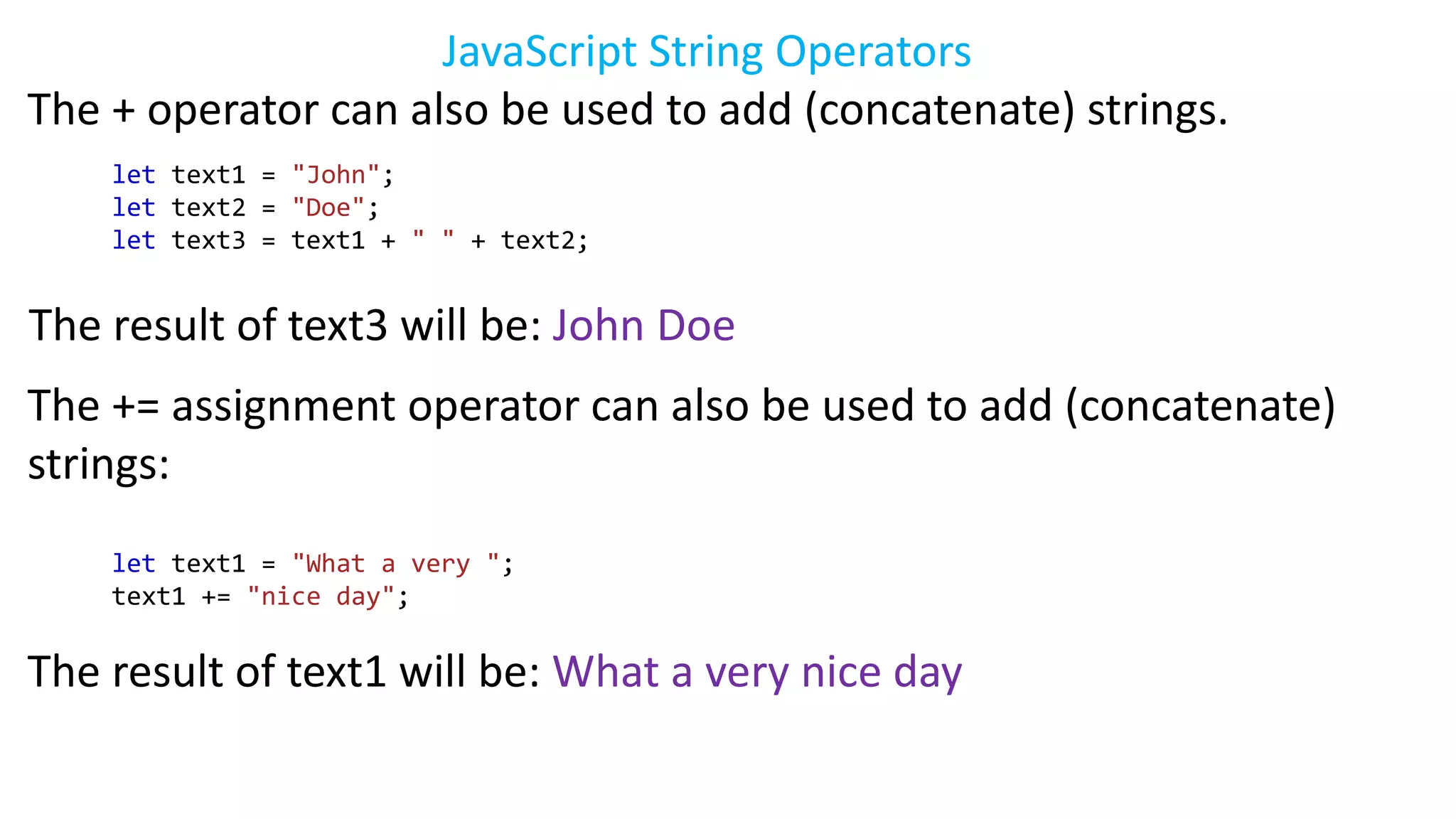 JavaScript String Operators

The + operator can also be used to add (concatenate) strings.

let text1 = "John";
let text2 = "Doe";
let text3 = text1 + " " + text2;

The result of text3 will be: John Doe

The += assignment operator can also be used to add (concatenate) strings:

let text1 = "What a very ";
text1 += "nice day";

The result of text1 will be: What a very nice day